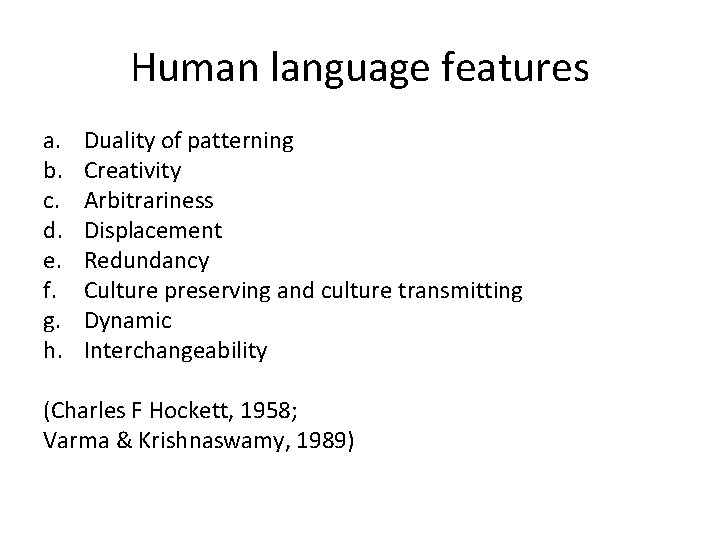 Human language features

a. Duality of patterning
b. Creativity
c. Arbitrariness
d. Displacement
e. Redundancy
f. Culture preserving and culture transmitting
g. Dynamic
h. Interchangeability

(Charles F Hockett, 1958;
Varma & Krishnaswamy, 1989)